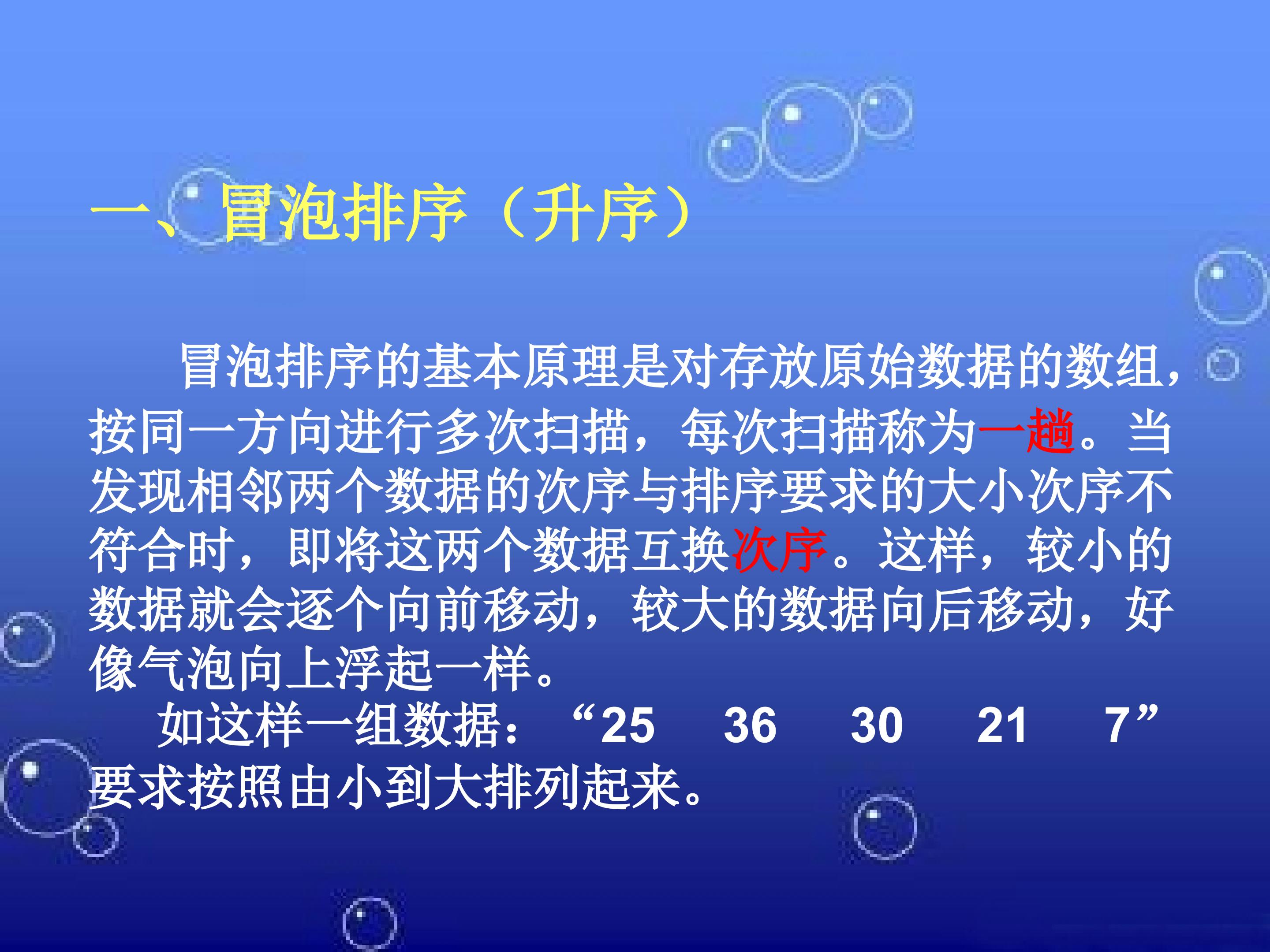 一、冒泡排序（升序）

冒泡排序的基本原理是对存放原始数据的数组，按同一方向进行多次扫描，每次扫描称为一趟。当发现相邻两个数据的次序与排序要求的大小次序不符合时，即将这两个数据互换次序。这样，较小的数据就会逐个向前移动，较大的数据向后移动，好像气泡向上浮起一样。

如这样一组数据：“25　36　30　21　7”要求按照由小到大排列起来。